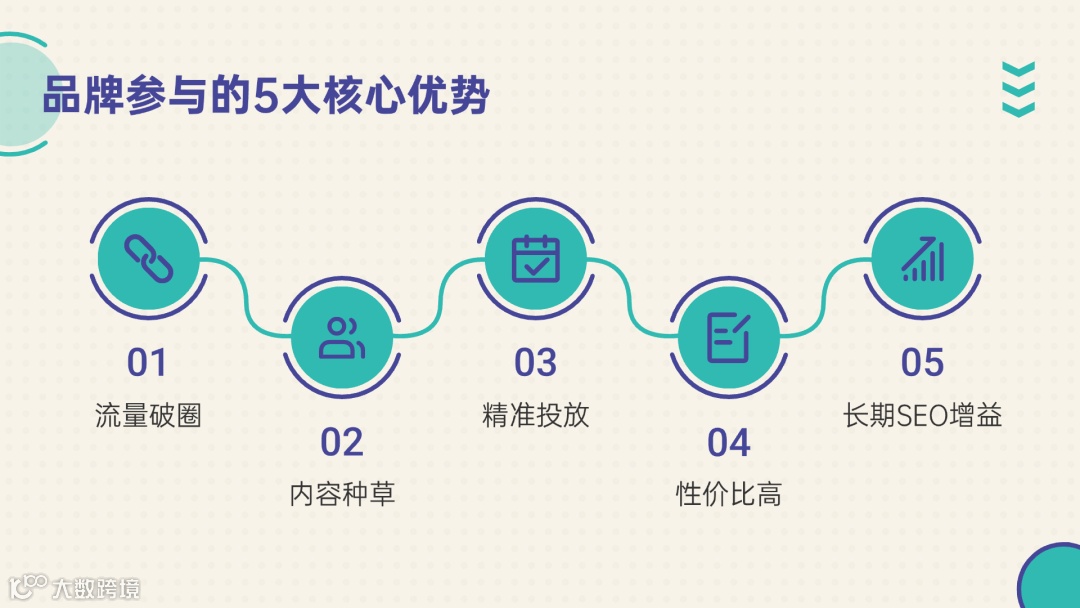 品牌参与的5大核心优势

01
流量破圈

02
内容种草

03
精准投放

04
性价比高

05
长期SEO增益

大数跨境